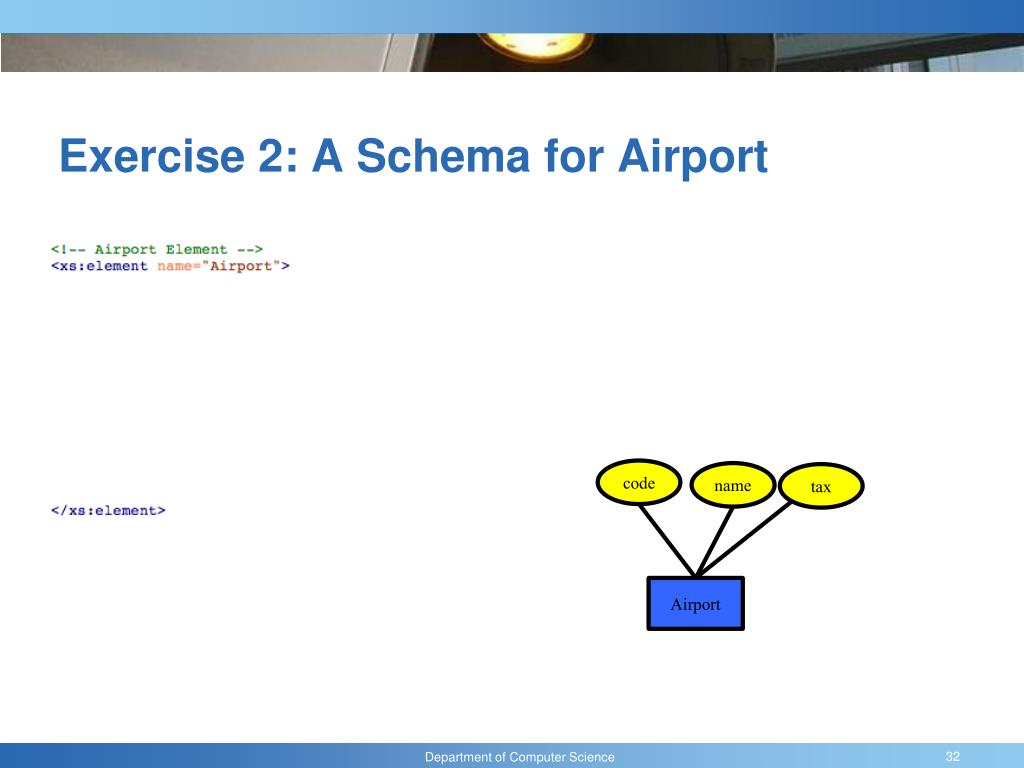 Exercise 2: A Schema for Airport

<!-- Airport Element -->
<xs:element name="Airport">

</xs:element>

code

name

tax

Airport

Department of Computer Science

32